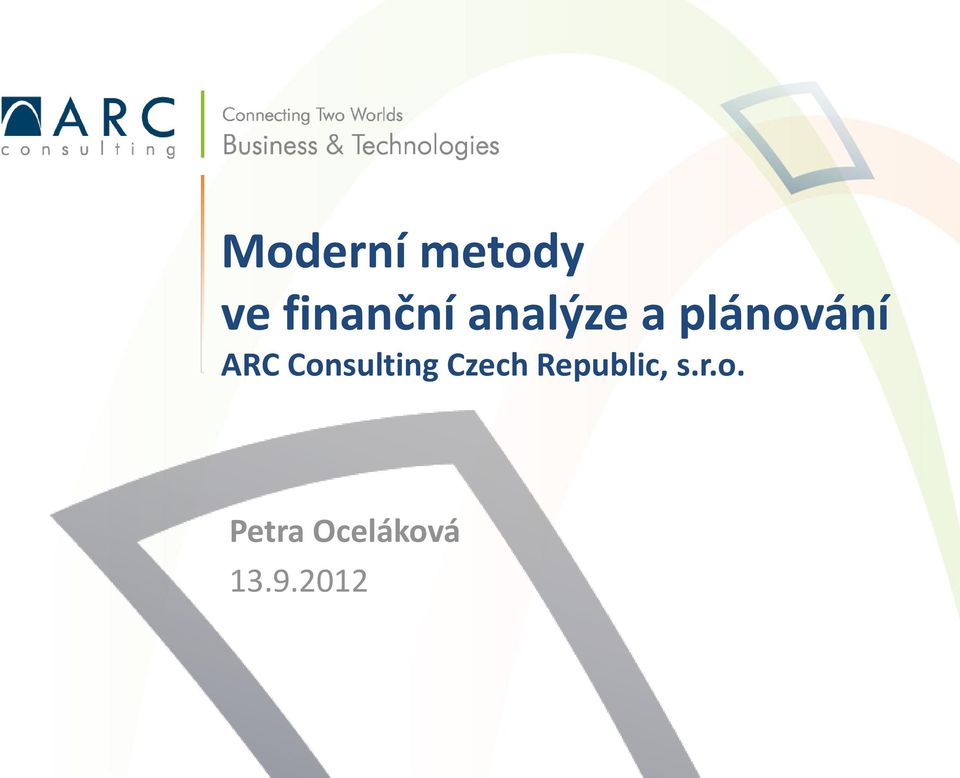 ARC
consulting

Connecting Two Worlds
Business & Technologies

Moderní metody
ve finanční analýze a plánování
ARC Consulting Czech Republic, s.r.o.

Petra Oceláková
13.9.2012